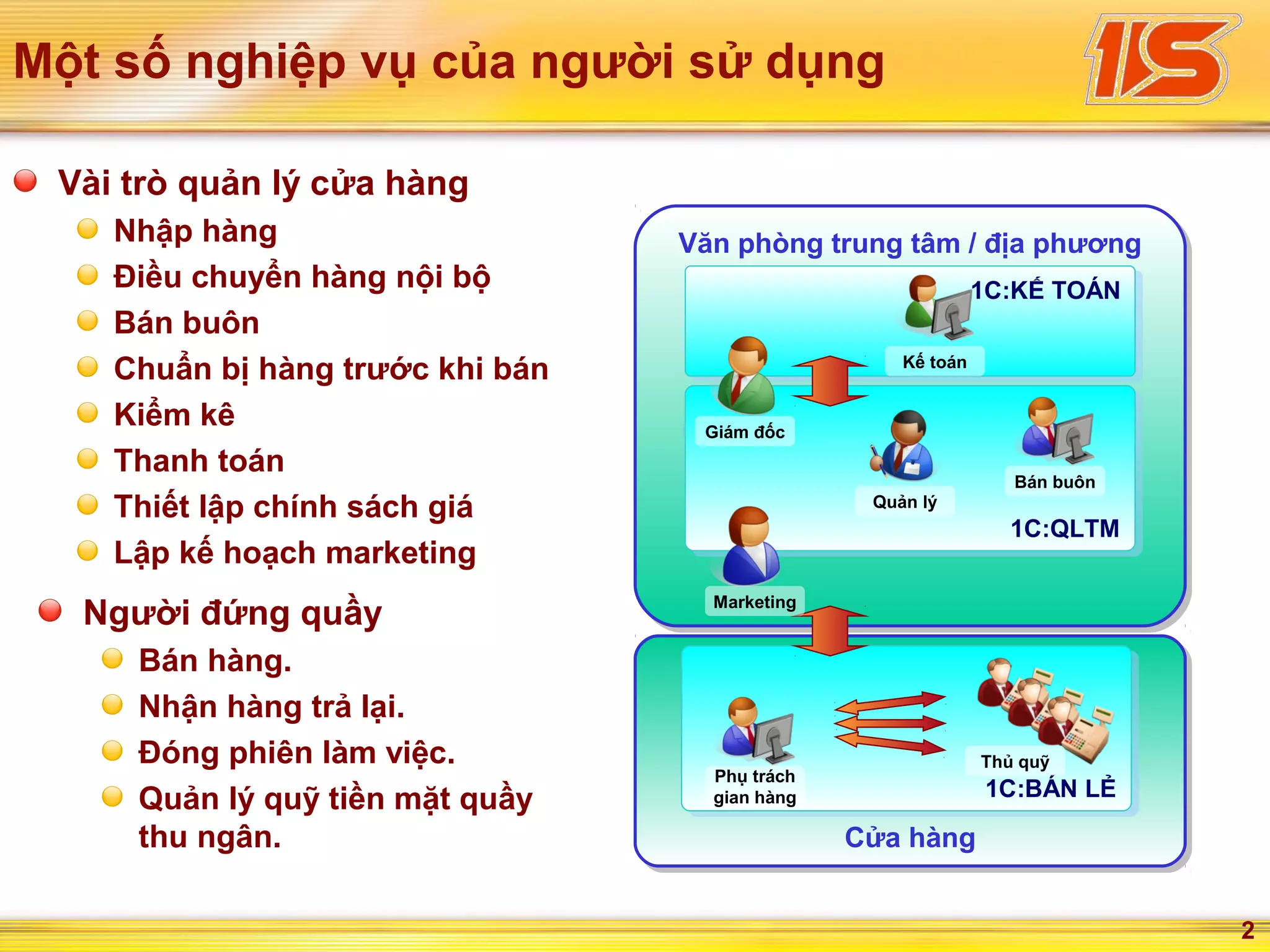 Một số nghiệp vụ của người sử dụng

1S

Vài trò quản lý cửa hàng
Nhập hàng
Điều chuyển hàng nội bộ
Bán buôn
Chuẩn bị hàng trước khi bán
Kiểm kê
Thanh toán
Thiết lập chính sách giá
Lập kế hoạch marketing

Người đứng quầy
Bán hàng.
Nhận hàng trả lại.
Đóng phiên làm việc.
Quản lý quỹ tiền mặt quầy thu ngân.

Văn phòng trung tâm / địa phương
1C:KẾ TOÁN
Kế toán
Giám đốc
Quản lý
Bán buôn
1C:QLTM
Marketing
Phụ trách gian hàng
Thủ quỹ
1C:BÁN LẺ
Cửa hàng

2